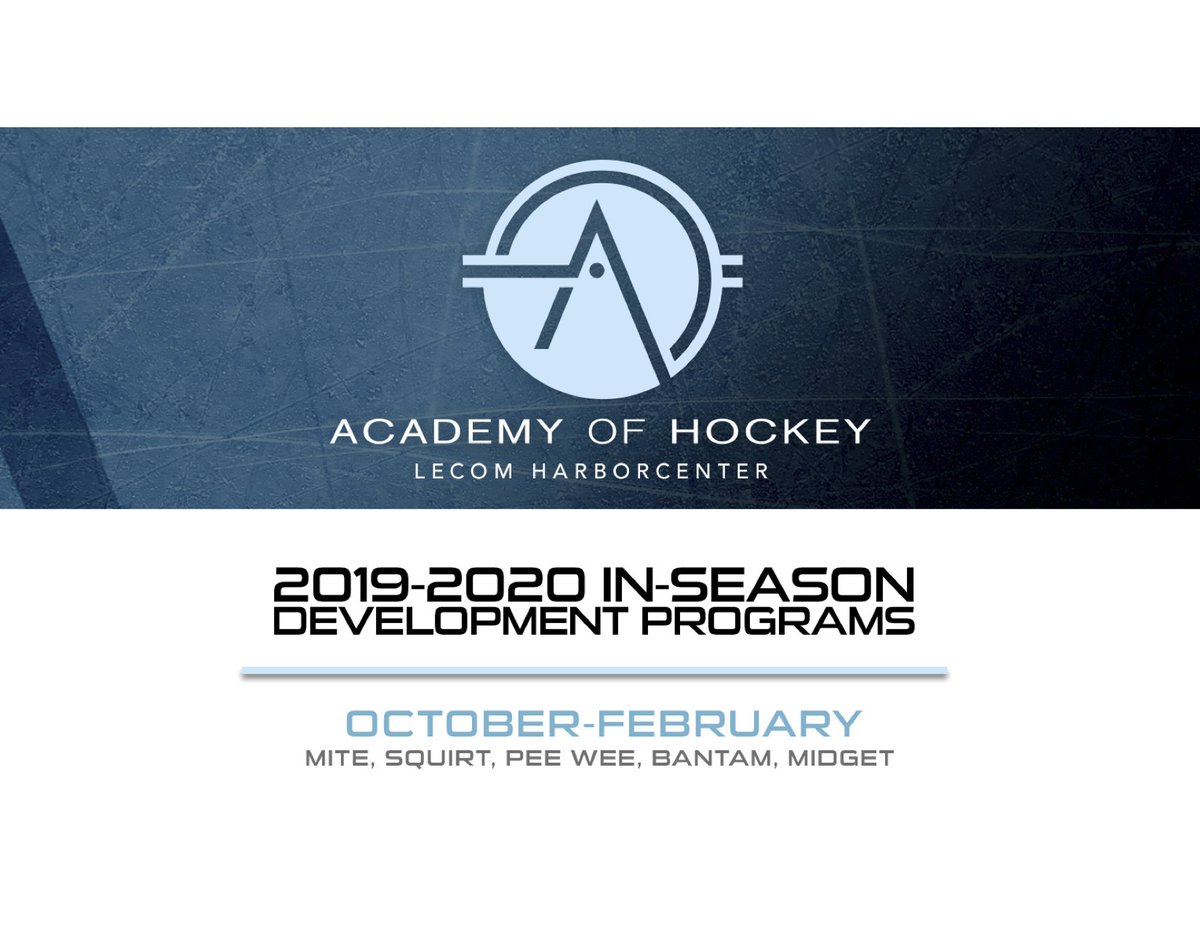 ACADEMY OF HOCKEY
LECOM HARBORCENTER

2019-2020 IN-SEASON
DEVELOPMENT PROGRAMS

OCTOBER-FEBRUARY
MITE, SQUIRT, PEE WEE, BANTAM, MIDGET